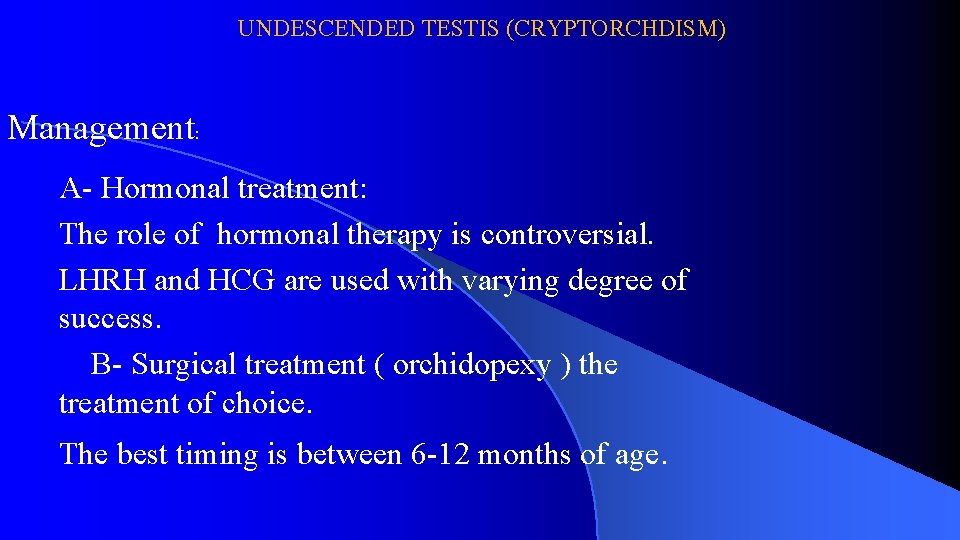 UNDESCENDED TESTIS (CRYPTORCHDISM)

Management:

A- Hormonal treatment:
The role of hormonal therapy is controversial.
LHRH and HCG are used with varying degree of success.
B- Surgical treatment ( orchidopexy ) the treatment of choice.

The best timing is between 6-12 months of age.